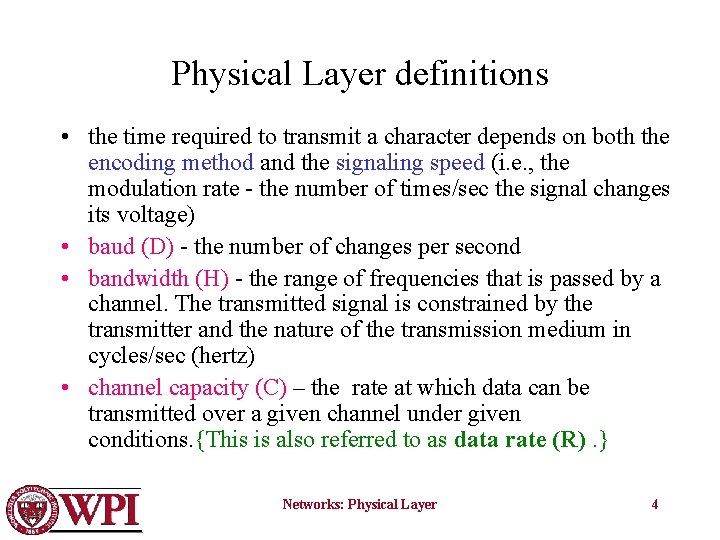 Physical Layer definitions

• the time required to transmit a character depends on both the encoding method and the signaling speed (i.e., the modulation rate - the number of times/sec the signal changes its voltage)

• baud (D) - the number of changes per second

• bandwidth (H) - the range of frequencies that is passed by a channel. The transmitted signal is constrained by the transmitter and the nature of the transmission medium in cycles/sec (hertz)

• channel capacity (C) – the rate at which data can be transmitted over a given channel under given conditions.{This is also referred to as data rate (R) .}

WPI

Networks: Physical Layer

4